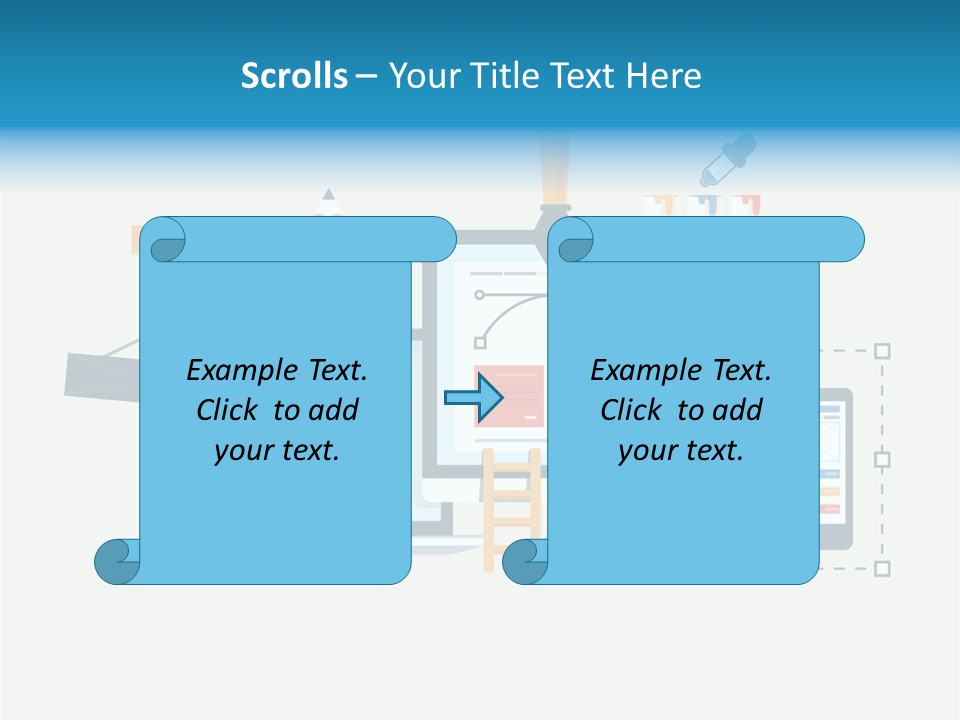 Scrolls – Your Title Text Here

Example Text. Click to add your text.

Example Text. Click to add your text.